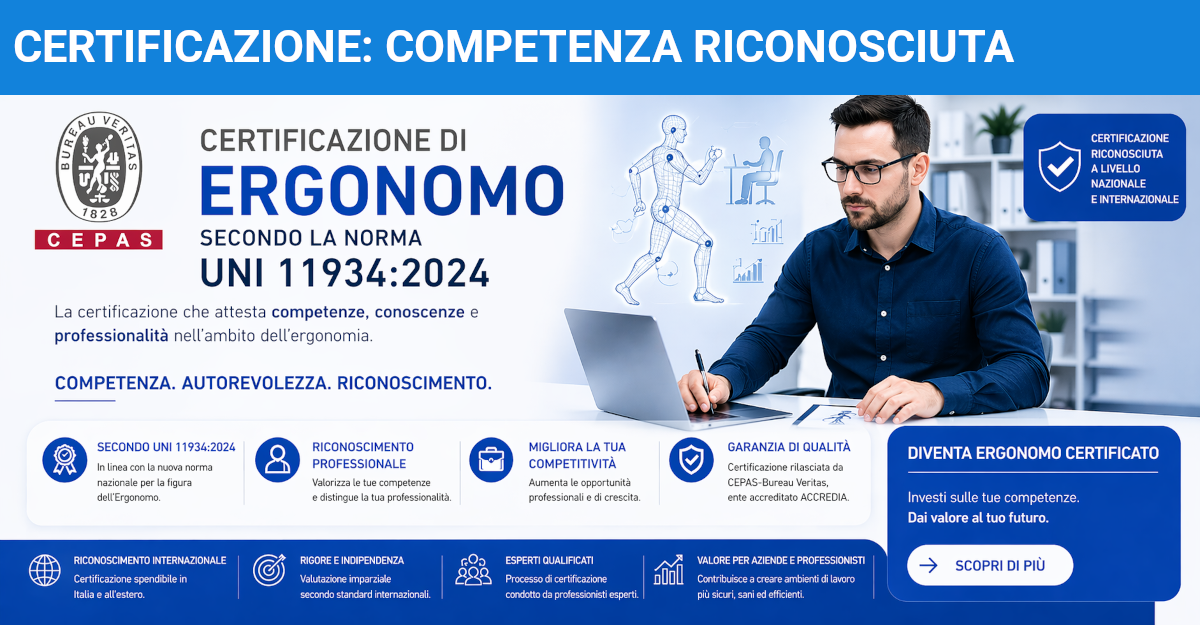 CERTIFICAZIONE: COMPETENZA RICONOSCIUTA

BUREAU VERITAS
1828
CEPAS

CERTIFICAZIONE DI
ERGONOMO
SECONDO LA NORMA
UNI 11934:2024

La certificazione che attesta competenze, conoscenze e professionalità nell'ambito dell'ergonomia.

COMPETENZA. AUTOREVOLEZZA. RICONOSCIMENTO.

CERTIFICAZIONE RICONOSCIUTA A LIVELLO NAZIONALE E INTERNAZIONALE

SECONDO UNI 11934:2024
In linea con la nuova norma nazionale per la figura dell'Ergonomo.

RICONOSCIMENTO PROFESSIONALE
Valorizza le tue competenze e distingue la tua professionalità.

MIGLIORA LA TUA COMPETITIVITÀ
Aumenta le opportunità professionali e di crescita.

GARANZIA DI QUALITÀ
Certificazione rilasciata da CEPAS-Bureau Veritas, ente accreditato ACCREDIA.

DIVENTA ERGONOMO CERTIFICATO
Investi sulle tue competenze.
Dai valore al tuo futuro.

SCOPRI DI PIÙ

RICONOSCIMENTO INTERNAZIONALE
Certificazione spendibile in Italia e all'estero.

RIGORE E INDIPENDENZA
Valutazione imparziale secondo standard internazionali.

ESPERTI QUALIFICATI
Processo di certificazione condotto da professionisti esperti.

VALORE PER AZIENDE E PROFESSIONISTI
Contribuisce a creare ambienti di lavoro più sicuri, sani ed efficienti.